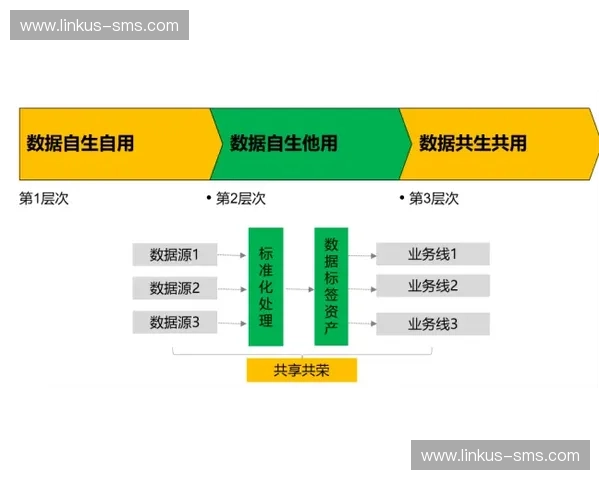 www.linkus-sms.com

数据自生自用

数据自生他用

数据共生共用

第1层次

• 第2层次

• 第3层次

数据源1

数据源2

数据源3

标准化处理

数据标签资产

业务线1

业务线2

业务线3

共享共荣

www.linkus-sms.com